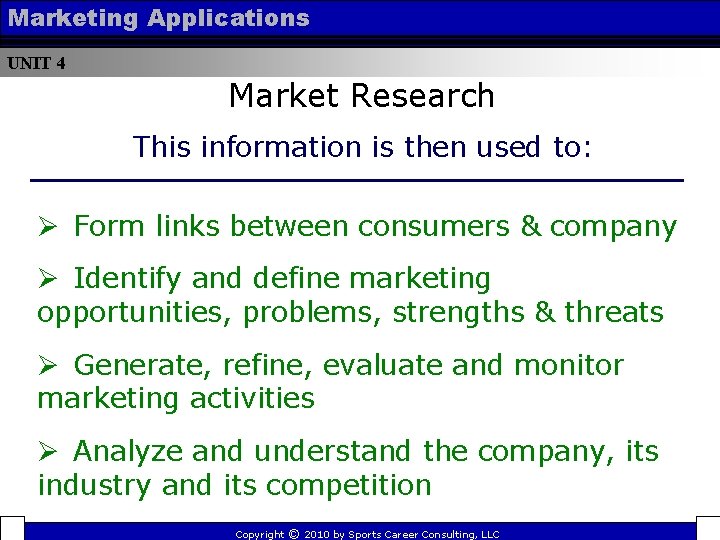 Marketing Applications

UNIT 4

Market Research

This information is then used to:

➢ Form links between consumers & company

➢ Identify and define marketing opportunities, problems, strengths & threats

➢ Generate, refine, evaluate and monitor marketing activities

➢ Analyze and understand the company, its industry and its competition

Copyright © 2010 by Sports Career Consulting, LLC